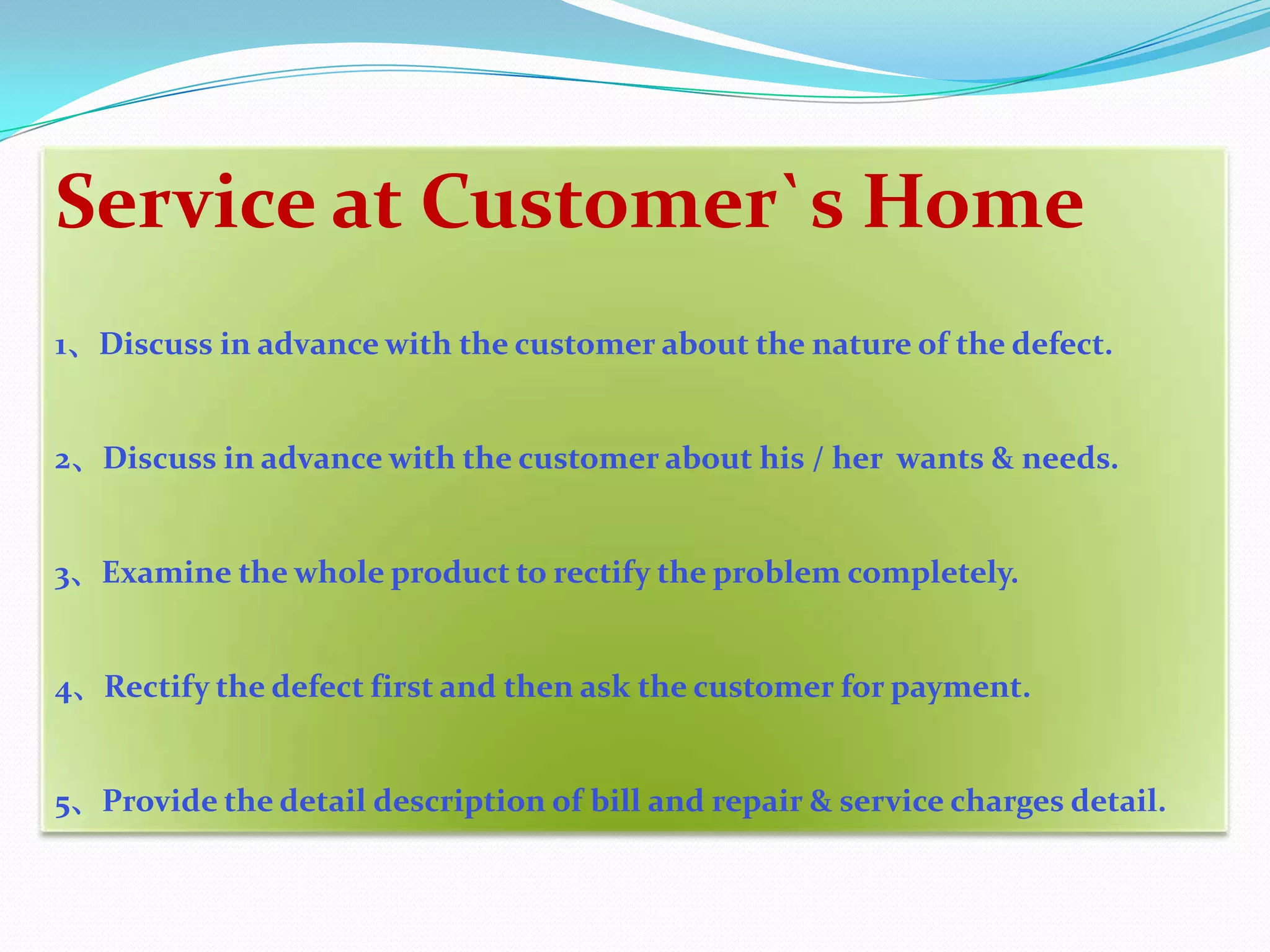 Service at Customer`s Home

1、Discuss in advance with the customer about the nature of the defect.

2、Discuss in advance with the customer about his / her wants & needs.

3、Examine the whole product to rectify the problem completely.

4、Rectify the defect first and then ask the customer for payment.

5、Provide the detail description of bill and repair & service charges detail.